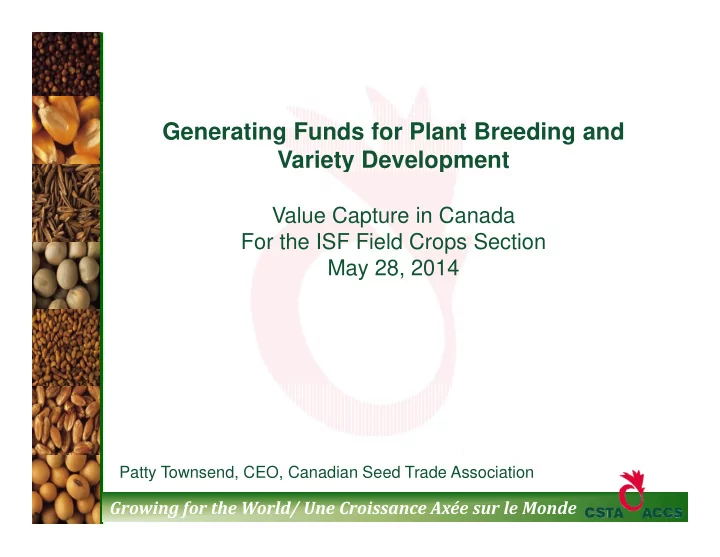 Generating Funds for Plant Breeding and Variety Development

Value Capture in Canada
For the ISF Field Crops Section
May 28, 2014

Patty Townsend, CEO, Canadian Seed Trade Association

Growing for the World/ Une Croissance Axée sur le Monde CSTA ACCS